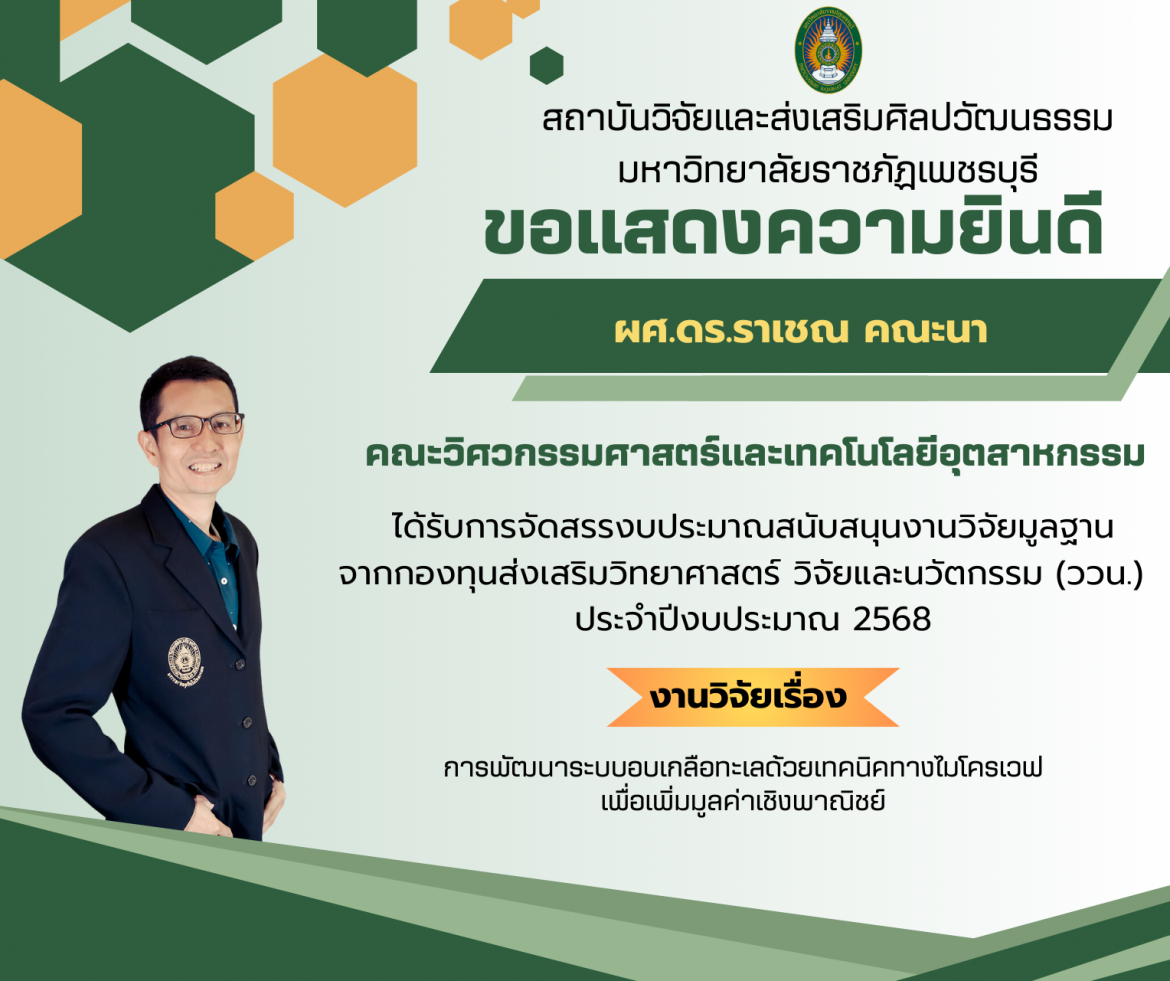 สถาบันวิจัยและส่งเสริมศิลปวัฒนธรรม
มหาวิทยาลัยราชภัฏเพชรบุรี
ขอแสดงความยินดี

ผศ.ดร.ราเชณ คณะนา

คณะวิศวกรรมศาสตร์และเทคโนโลยีอุตสาหกรรม

ได้รับการจัดสรรงบประมาณสนับสนุนงานวิจัยมูลฐาน จากกองทุนส่งเสริมวิทยาศาสตร์ วิจัยและนวัตกรรม (ววน.) ประจำปีงบประมาณ 2568

งานวิจัยเรื่อง

การพัฒนาระบบอบเกลือทะเลด้วยเทคนิคทางไมโครเวฟ เพื่อเพิ่มมูลค่าเชิงพาณิชย์